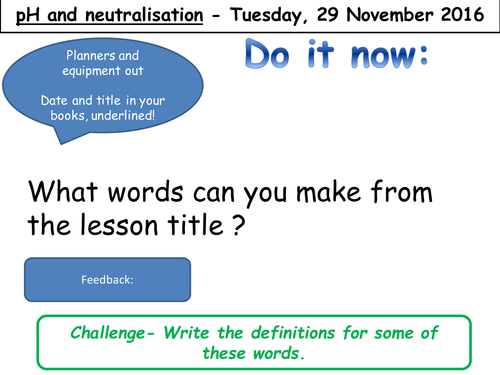 pH and neutralisation - Tuesday, 29 November 2016

Planners and equipment out

Date and title in your books, underlined!

Do it now:

What words can you make from the lesson title ?

Feedback:

Challenge- Write the definitions for some of these words.